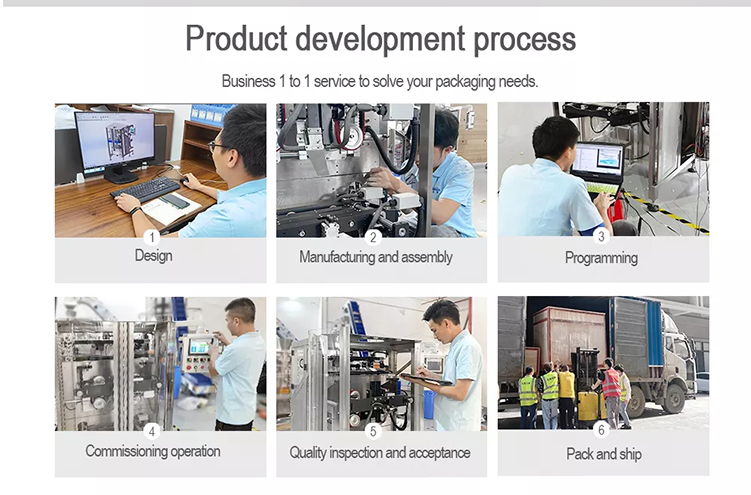 Product development process

Business 1 to 1 service to solve your packaging needs.

1
Design

2
Manufacturing and assembly

3
Programming

4
Commissioning operation

5
Quality inspection and acceptance

6
Pack and ship